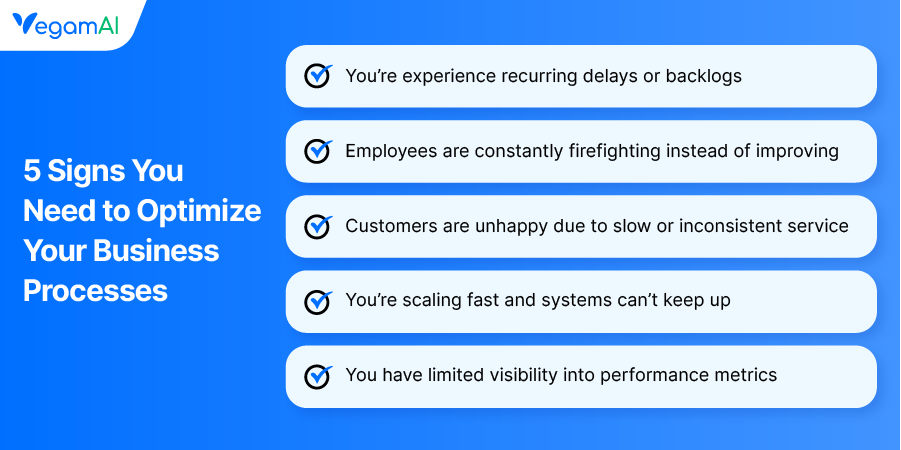 VegamAI

5 Signs You Need to Optimize Your Business Processes

You're experience recurring delays or backlogs

Employees are constantly firefighting instead of improving

Customers are unhappy due to slow or inconsistent service

You're scaling fast and systems can't keep up

You have limited visibility into performance metrics